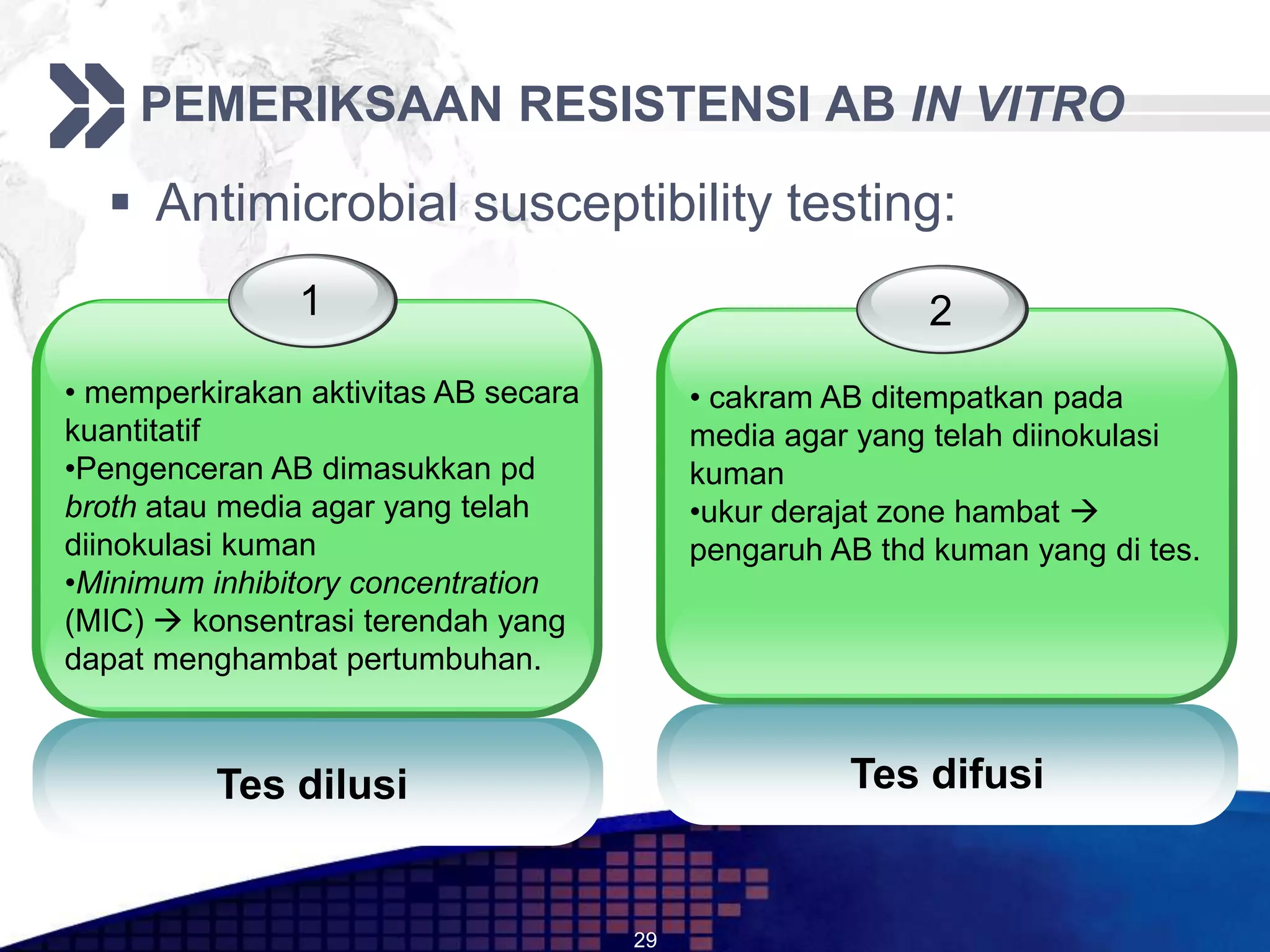 PEMERIKSAAN RESISTENSI AB IN VITRO

▪ Antimicrobial susceptibility testing:

1

• memperkirakan aktivitas AB secara kuantitatif
•Pengenceran AB dimasukkan pd broth atau media agar yang telah diinokulasi kuman
•Minimum inhibitory concentration (MIC) → konsentrasi terendah yang dapat menghambat pertumbuhan.

Tes dilusi

2

• cakram AB ditempatkan pada media agar yang telah diinokulasi kuman
•ukur derajat zone hambat → pengaruh AB thd kuman yang di tes.

Tes difusi

29